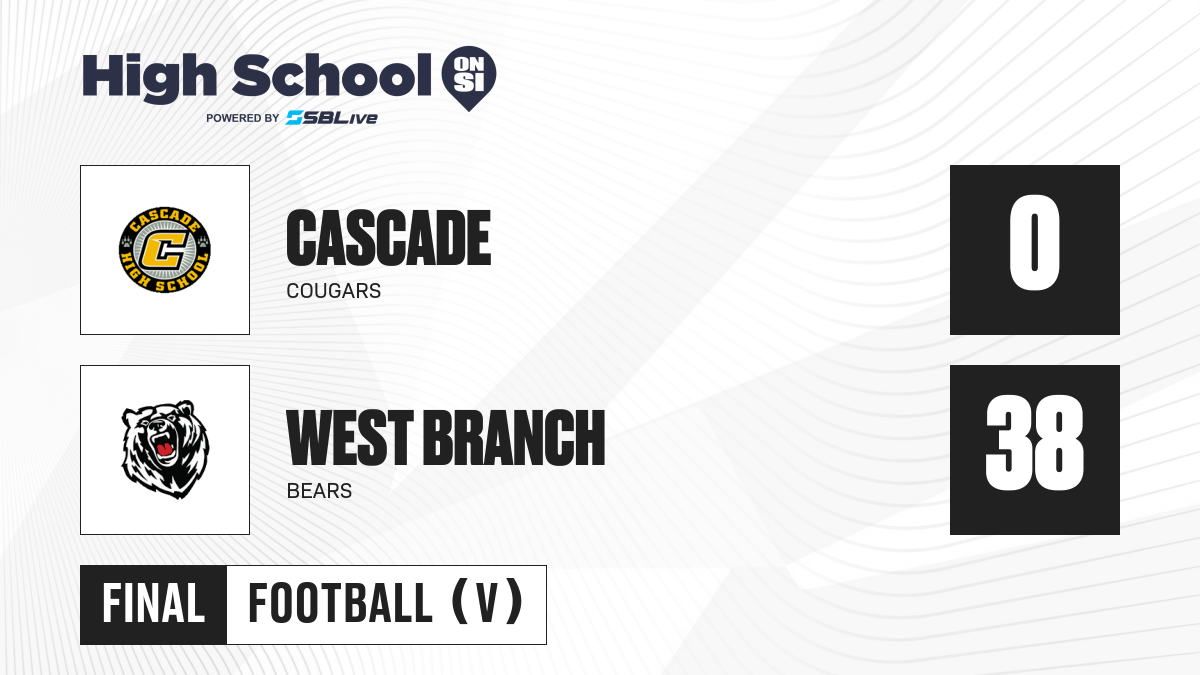 High School ON SI
POWERED BY SBLive

CASCADE HIGH SCHOOL C

CASCADE
COUGARS

0

WEST BRANCH
BEARS

38

FINAL FOOTBALL (V)